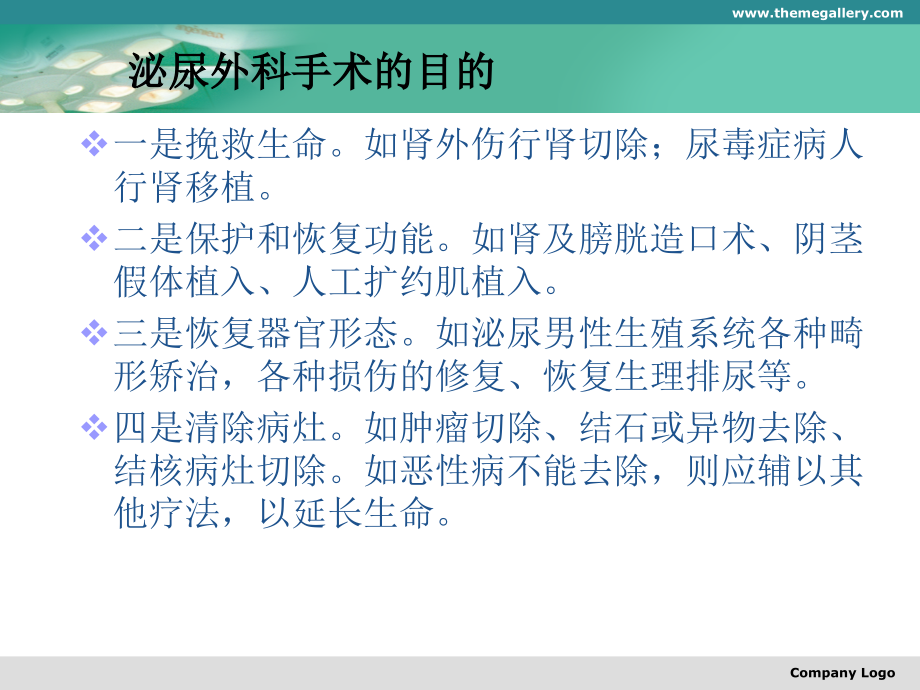 www.themegallery.com

泌尿外科手术的目的

❖ 一是挽救生命。如肾外伤行肾切除；尿毒症病人行肾移植。

❖ 二是保护和恢复功能。如肾及膀胱造口术、阴茎假体植入、人工扩约肌植入。

❖ 三是恢复器官形态。如泌尿男性生殖系统各种畸形矫治，各种损伤的修复、恢复生理排尿等。

❖ 四是清除病灶。如肿瘤切除、结石或异物去除、结核病灶切除。如恶性病不能去除，则应辅以其他疗法，以延长生命。

Company Logo